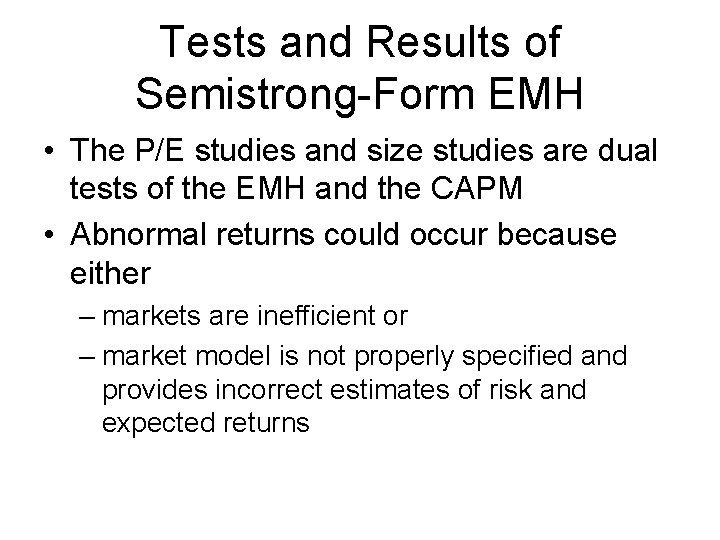 Tests and Results of Semistrong-Form EMH

• The P/E studies and size studies are dual tests of the EMH and the CAPM

• Abnormal returns could occur because either

– markets are inefficient or

– market model is not properly specified and provides incorrect estimates of risk and expected returns